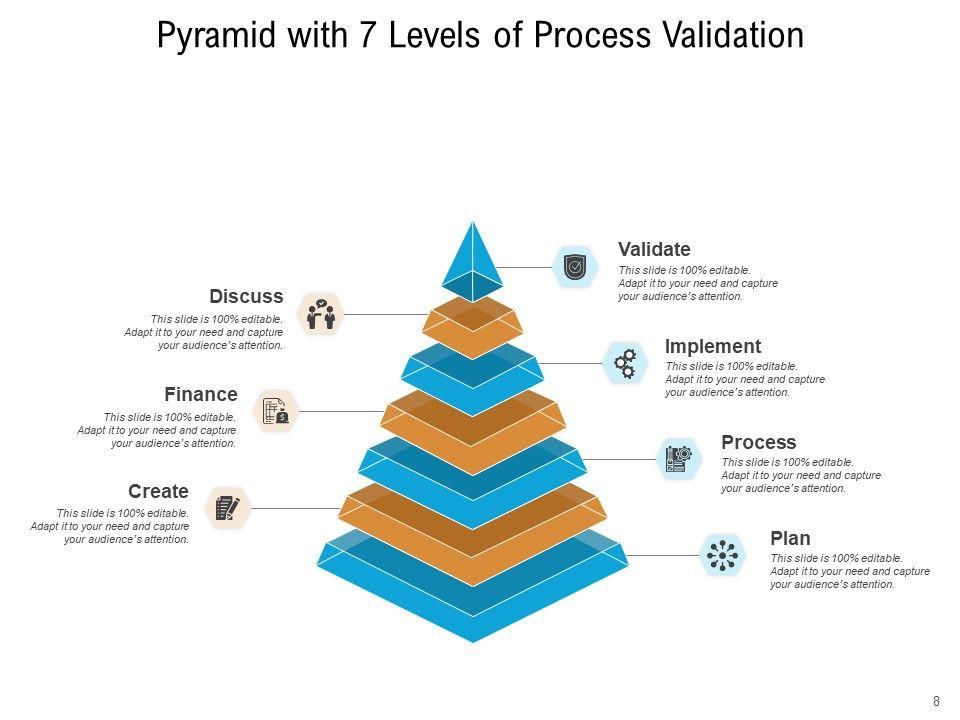 Pyramid with 7 Levels of Process Validation

Validate
This slide is 100% editable. Adapt it to your need and capture your audience's attention.

Discuss
This slide is 100% editable. Adapt it to your need and capture your audience's attention.

Implement
This slide is 100% editable. Adapt it to your need and capture your audience's attention.

Finance
This slide is 100% editable. Adapt it to your need and capture your audience's attention.

Process
This slide is 100% editable. Adapt it to your need and capture your audience's attention.

Create
This slide is 100% editable. Adapt it to your need and capture your audience's attention.

Plan
This slide is 100% editable. Adapt it to your need and capture your audience's attention.

8